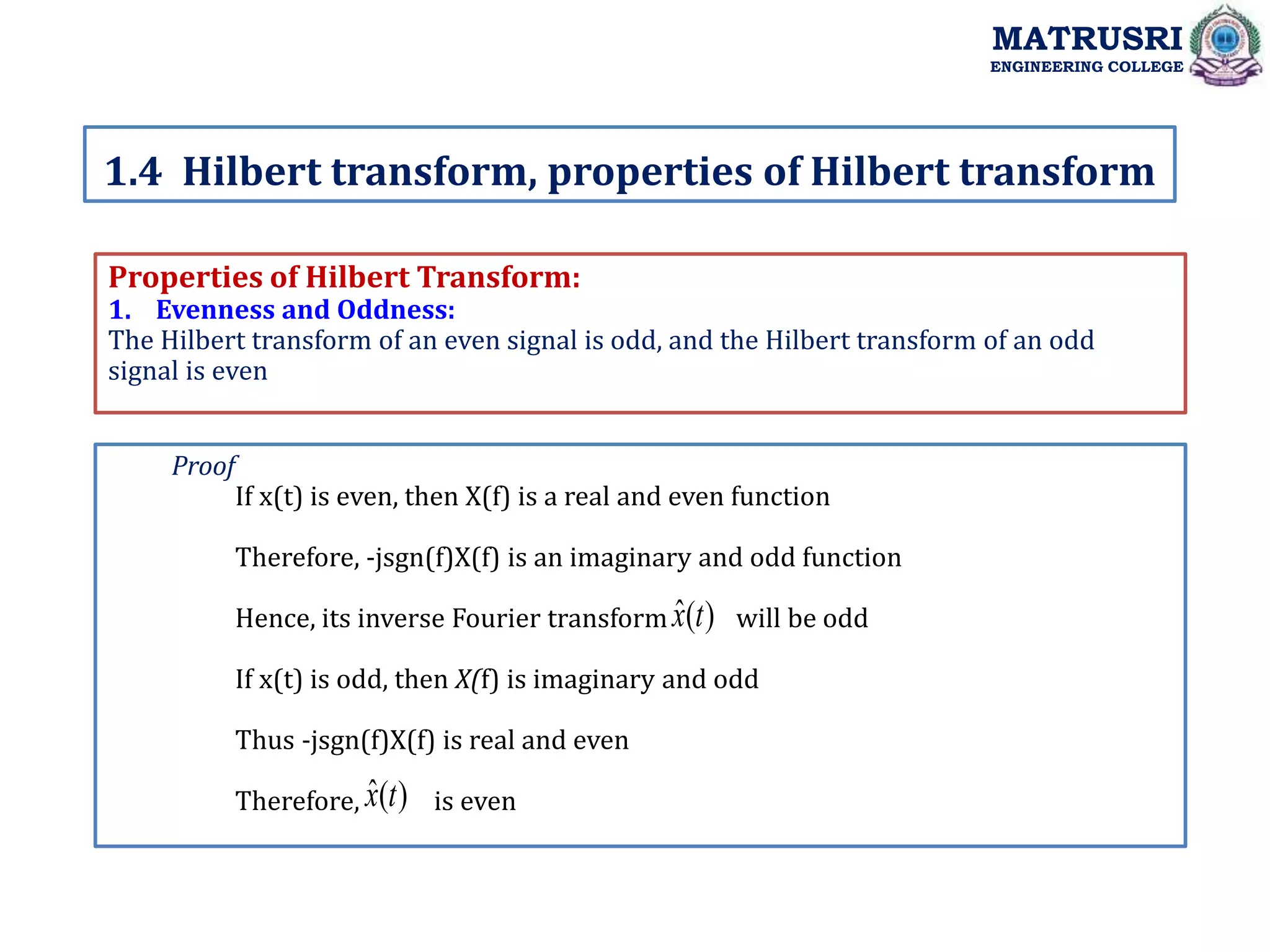 MATRUSRI
ENGINEERING COLLEGE

1.4 Hilbert transform, properties of Hilbert transform

Properties of Hilbert Transform:
1. Evenness and Oddness:
The Hilbert transform of an even signal is odd, and the Hilbert transform of an odd signal is even

Proof
If x(t) is even, then X(f) is a real and even function

Therefore, -jsgn(f)X(f) is an imaginary and odd function

Hence, its inverse Fourier transform $\hat{x}(t)$ will be odd

If x(t) is odd, then X(f) is imaginary and odd

Thus -jsgn(f)X(f) is real and even

Therefore, $\hat{x}(t)$ is even